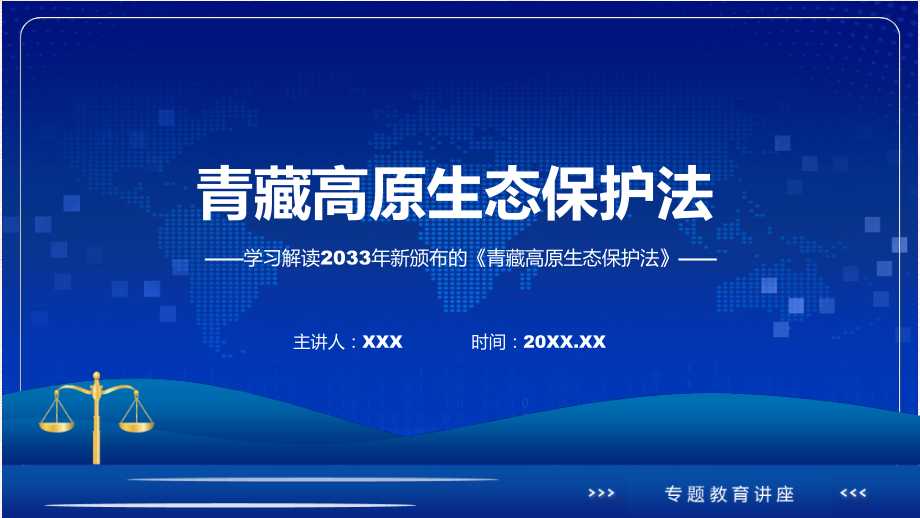 青藏高原生态保护法

——学习解读2033年新颁布的《青藏高原生态保护法》——

主讲人：XXX　　时间：20XX.XX

>>> 专题教育讲座 <<<